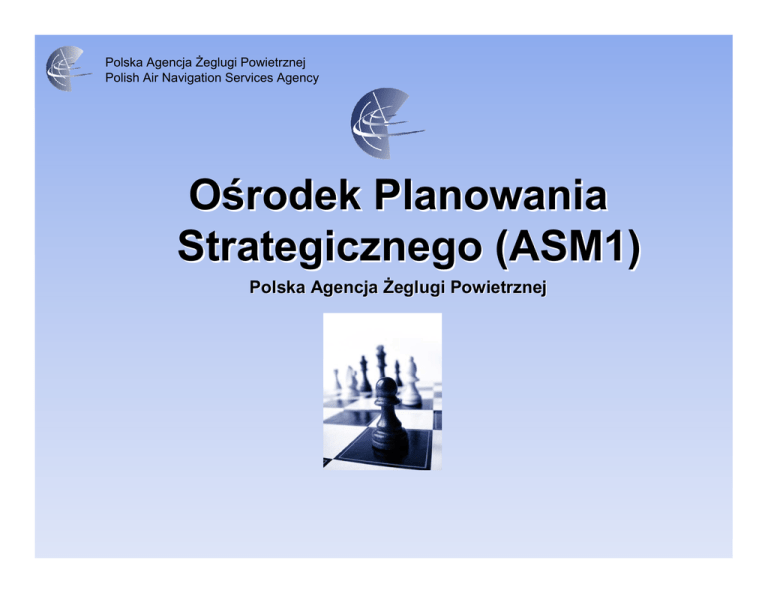 Polska Agencja Żeglugi Powietrznej
Polish Air Navigation Services Agency

Ośrodek Planowania Strategicznego (ASM1)

Polska Agencja Żeglugi Powietrznej